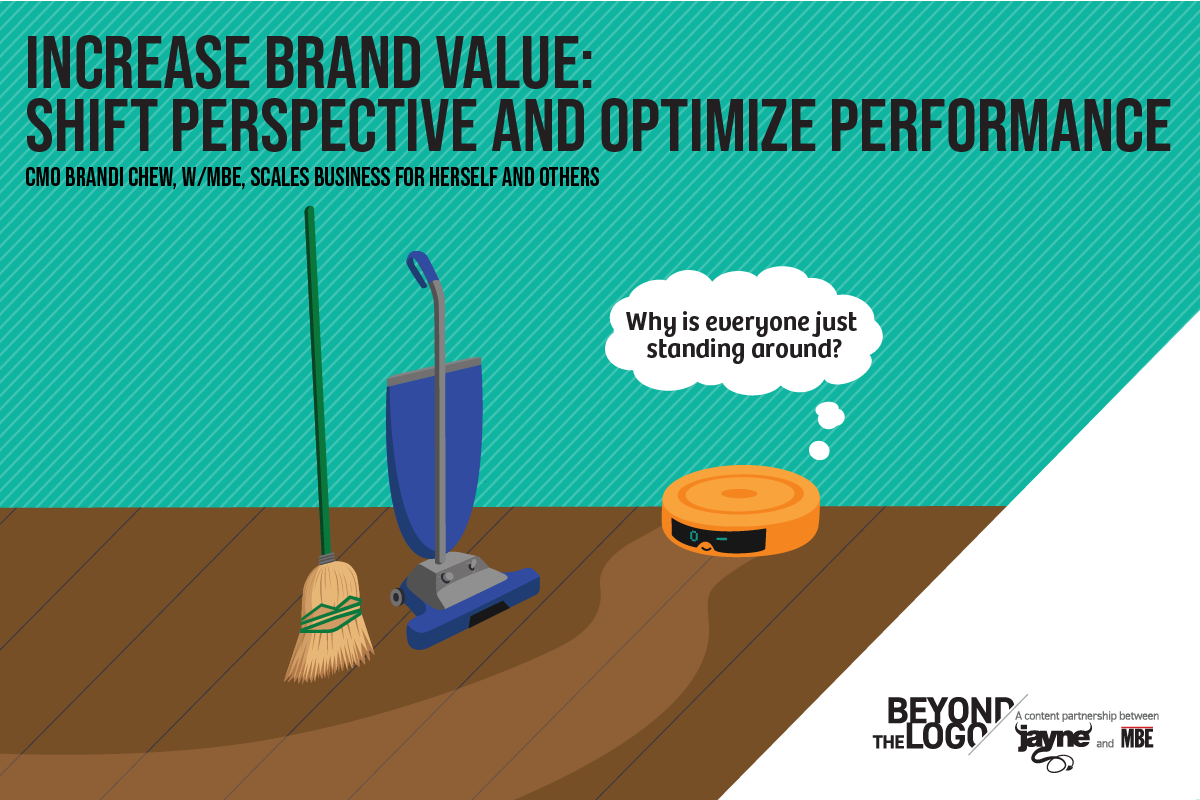 INCREASE BRAND VALUE:
SHIFT PERSPECTIVE AND OPTIMIZE PERFORMANCE

CMO BRANDI CHEW, W/MBE, SCALES BUSINESS FOR HERSELF AND OTHERS

Why is everyone just standing around?

BEYOND THE LOGO

A content partnership between jayne and MBE